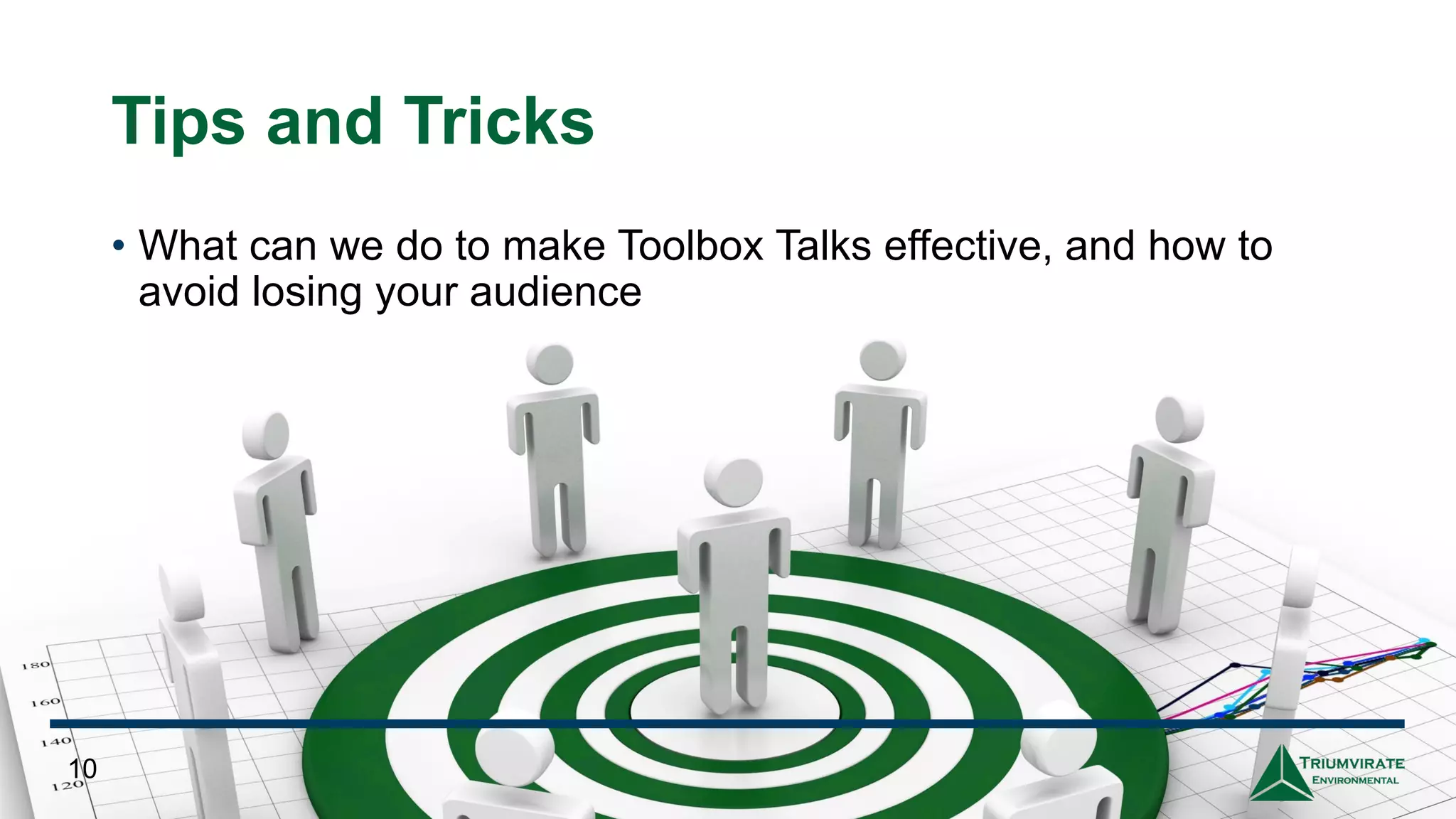 Tips and Tricks

• What can we do to make Toolbox Talks effective, and how to avoid losing your audience

180
160
140
120

10

TRIUMVIRATE
ENVIRONMENTAL